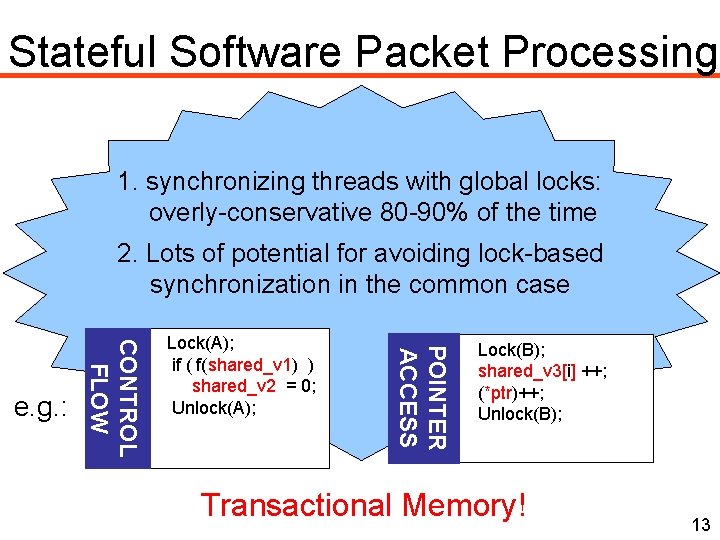 Stateful Software Packet Processing

1. synchronizing threads with global locks: overly-conservative 80-90% of the time

2. Lots of potential for avoiding lock-based synchronization in the common case

e.g.:

CONTROL FLOW

Lock(A);
if ( f(shared_v1) )
shared_v2 = 0;
Unlock(A);

POINTER ACCESS

Lock(B);
shared_v3[i] ++;
(*ptr)++;
Unlock(B);

Transactional Memory!

13